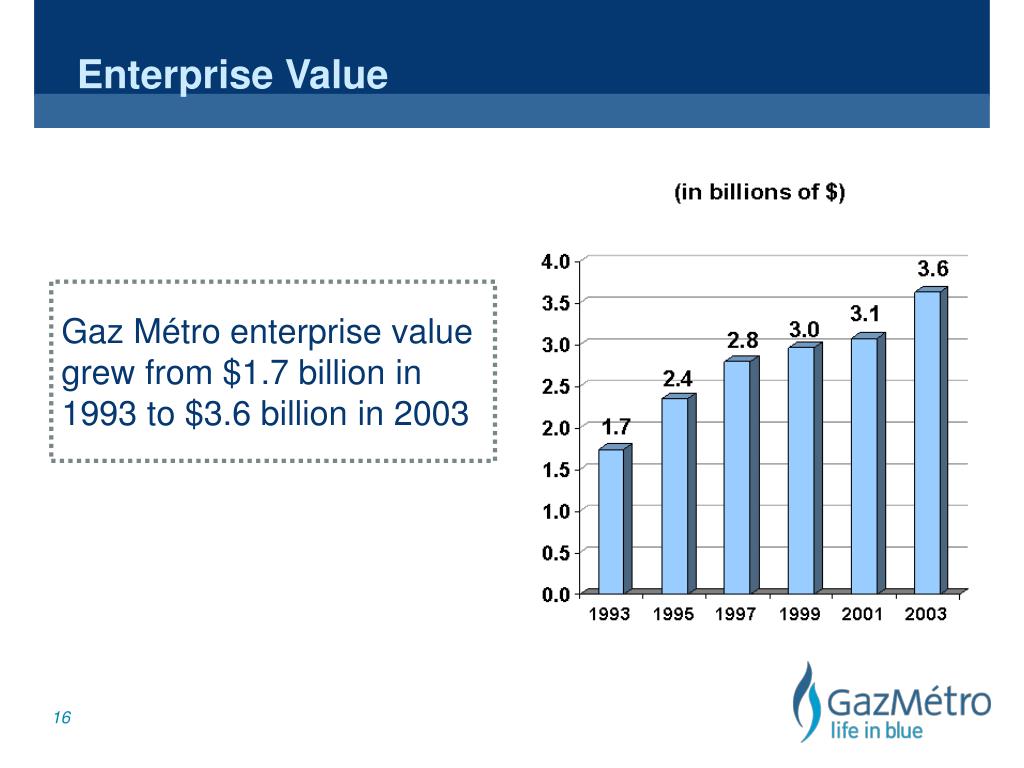 Enterprise Value

Gaz Métro enterprise value grew from \$1.7 billion in 1993 to \$3.6 billion in 2003

(in billions of \$)

4.0
3.5
3.0
2.5
2.0
1.5
1.0
0.5
0.0

1.7
2.4
2.8
3.0
3.1
3.6

1993
1995
1997
1999
2001
2003

16

GazMétro
life in blue